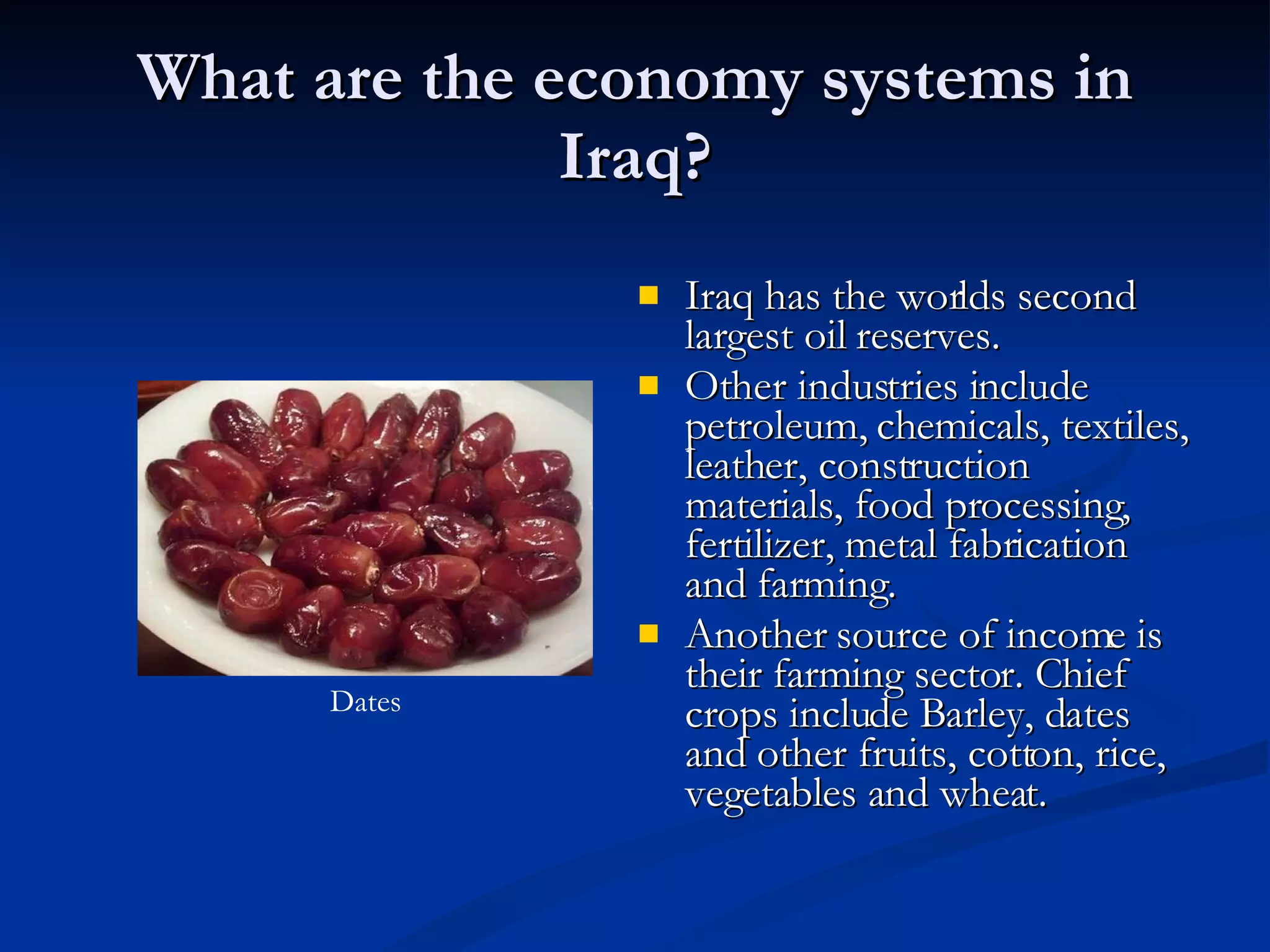 What are the economy systems in Iraq?

Dates

- Iraq has the worlds second largest oil reserves.
- Other industries include petroleum, chemicals, textiles, leather, construction materials, food processing, fertilizer, metal fabrication and farming.
- Another source of income is their farming sector. Chief crops include Barley, dates and other fruits, cotton, rice, vegetables and wheat.